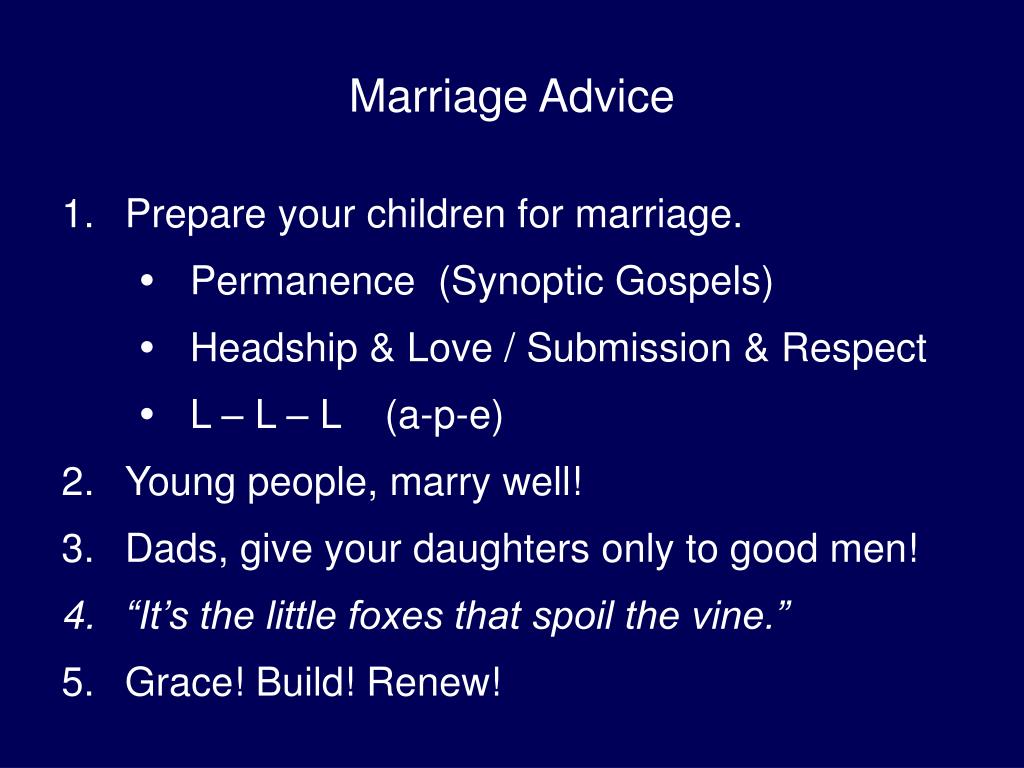 Marriage Advice

1. Prepare your children for marriage.
• Permanence (Synoptic Gospels)
• Headship & Love / Submission & Respect
• L – L – L (a-p-e)
2. Young people, marry well!
3. Dads, give your daughters only to good men!
4. “It’s the little foxes that spoil the vine.”
5. Grace! Build! Renew!